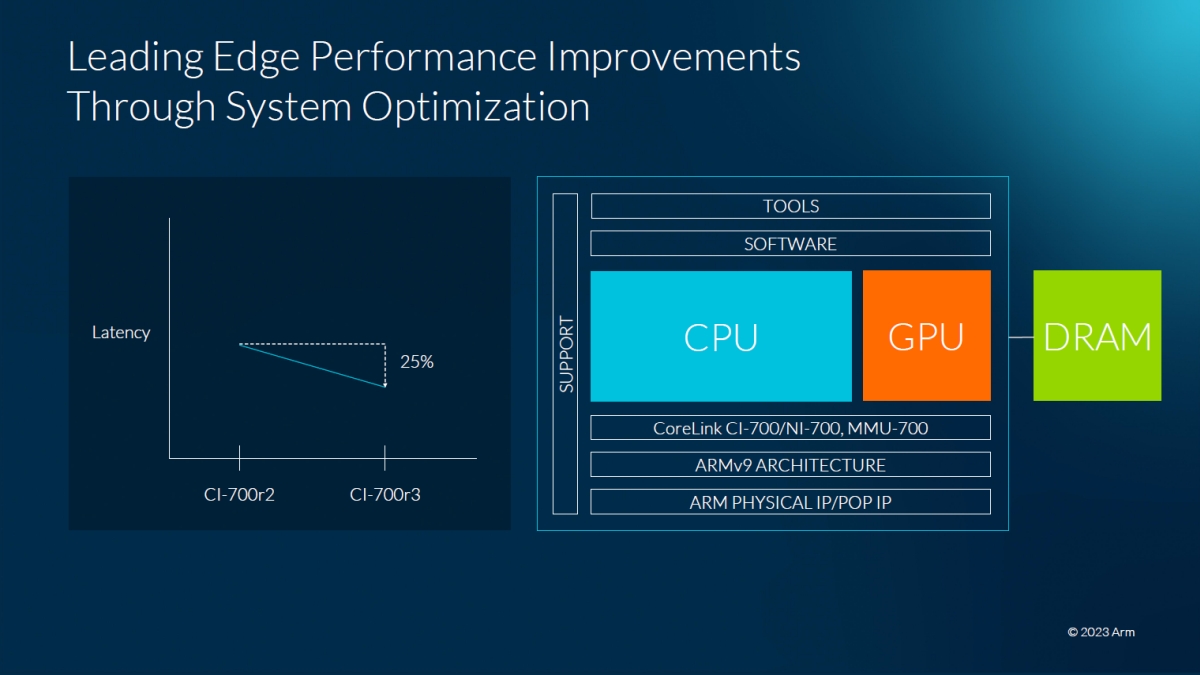 Leading Edge Performance Improvements Through System Optimization

Latency

25%

CI-700r2

CI-700r3

SUPPORT

TOOLS

SOFTWARE

CPU

GPU

DRAM

CoreLink CI-700/NI-700, MMU-700

ARMv9 ARCHITECTURE

ARM PHYSICAL IP/POP IP

© 2023 Arm